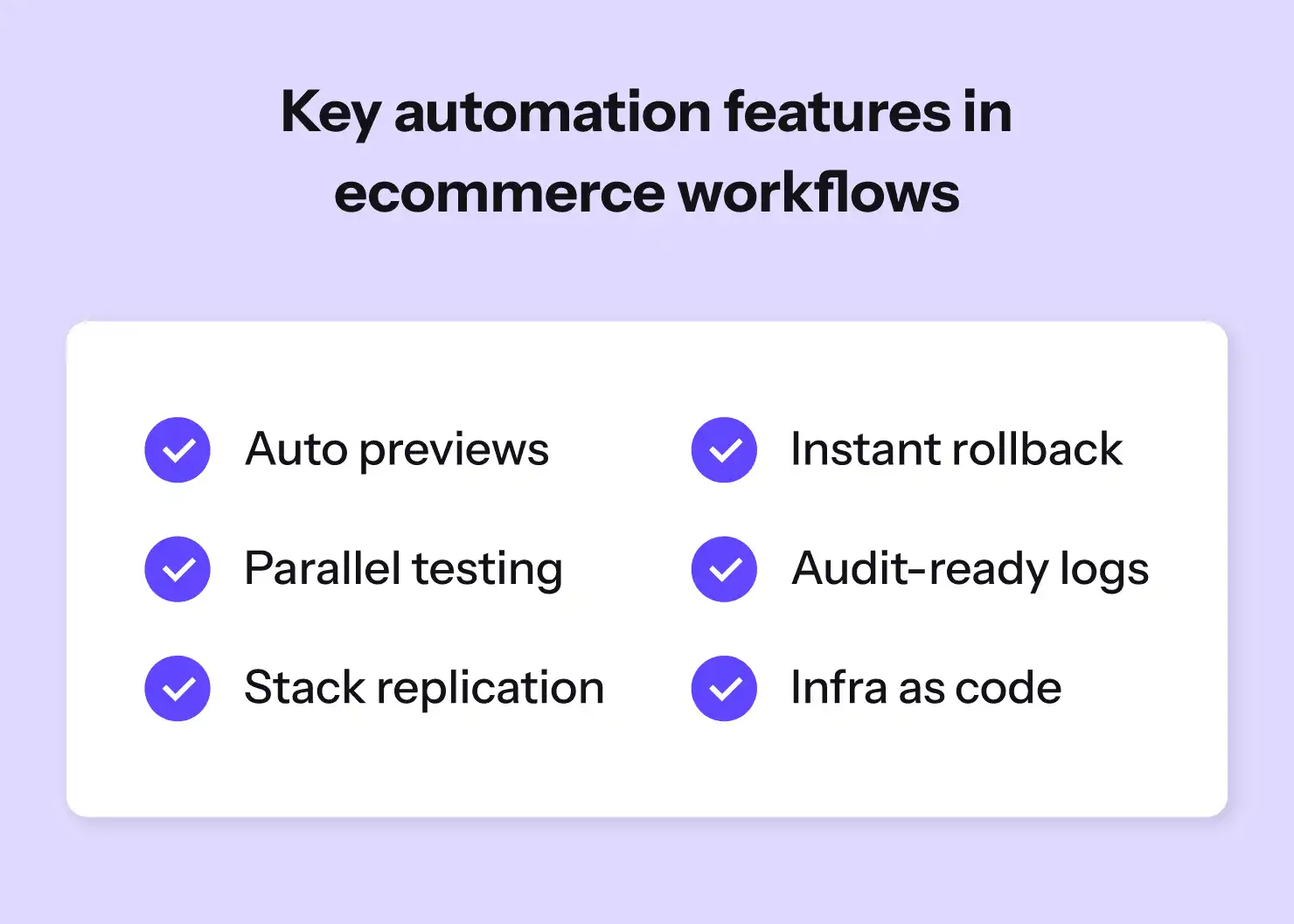 Key automation features in ecommerce workflows

Auto previews

Parallel testing

Stack replication

Instant rollback

Audit-ready logs

Infra as code